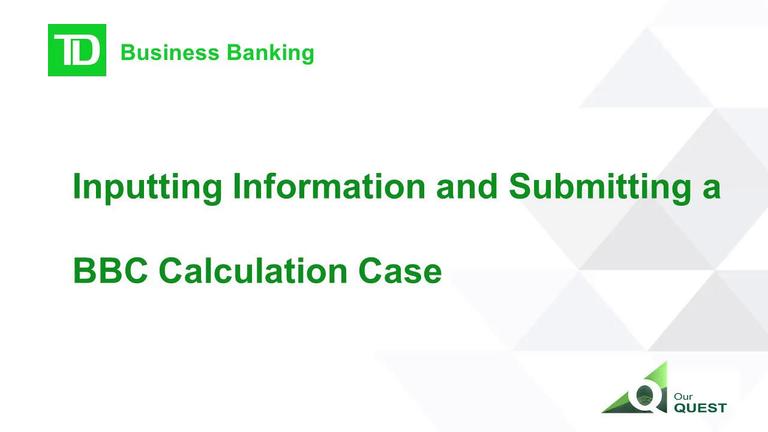 TD Business Banking

Inputting Information and Submitting a BBC Calculation Case

Our QUEST